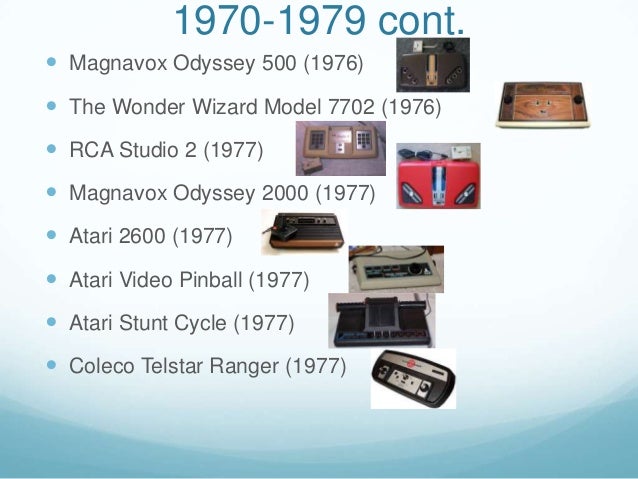 1970-1979 cont.

- Magnavox Odyssey 500 (1976)
- The Wonder Wizard Model 7702 (1976)
- RCA Studio 2 (1977)
- Magnavox Odyssey 2000 (1977)
- Atari 2600 (1977)
- Atari Video Pinball (1977)
- Atari Stunt Cycle (1977)
- Coleco Telstar Ranger (1977)